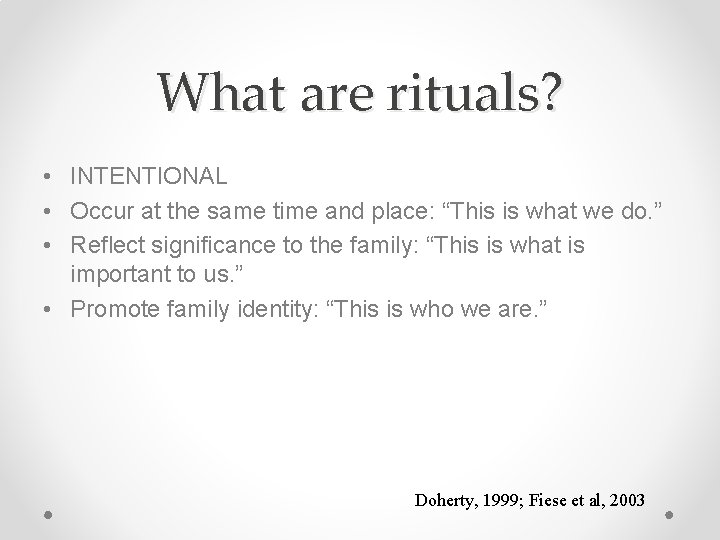 What are rituals?

• INTENTIONAL
• Occur at the same time and place: “This is what we do.”
• Reflect significance to the family: “This is what is important to us.”
• Promote family identity: “This is who we are.”

Doherty, 1999; Fiese et al, 2003